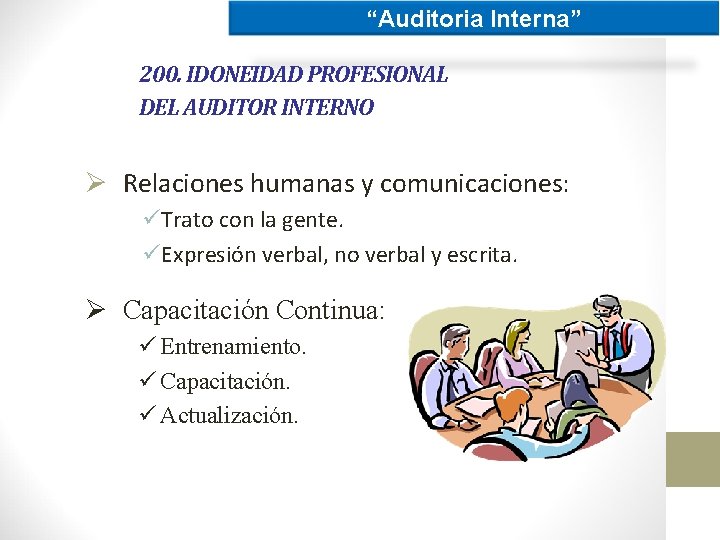 “Auditoria Interna”

200. IDONEIDAD PROFESIONAL DEL AUDITOR INTERNO

➢ Relaciones humanas y comunicaciones:

✓Trato con la gente.

✓Expresión verbal, no verbal y escrita.

➢ Capacitación Continua:

✓Entrenamiento.

✓Capacitación.

✓Actualización.